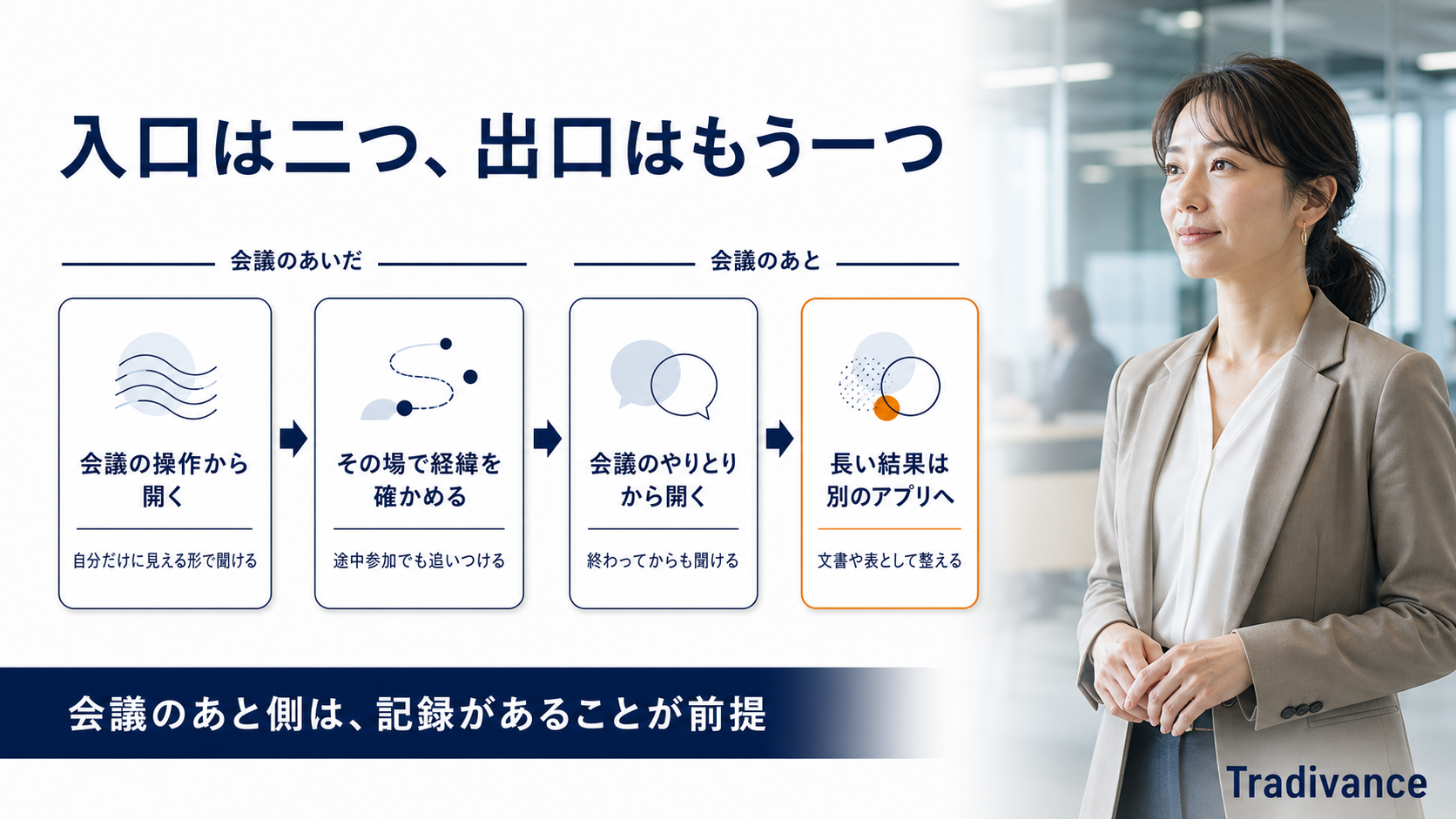 入口は二つ、出口はもう一つ

会議のあいだ

会議のあと

会議の操作から開く

自分だけに見える形で聞ける

その場で経緯を確かめる

途中参加でも追いつける

会議のやりとりから開く

終わってからも聞ける

長い結果は別のアプリへ

文書や表として整える

会議のあと側は、記録があることが前提

Tradivance